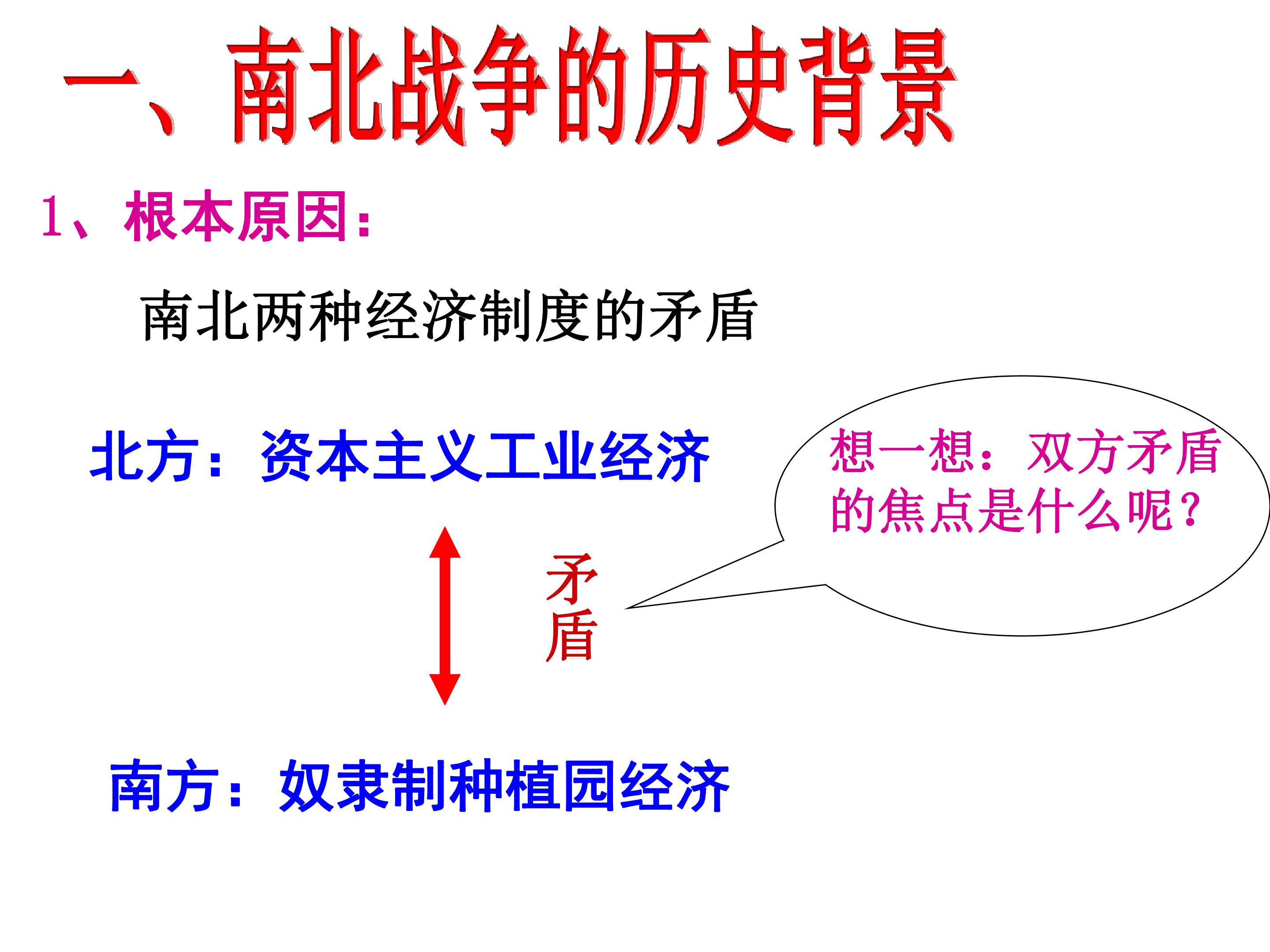 一、南北战争的历史背景

1、根本原因:

南北两种经济制度的矛盾

北方：资本主义工业经济

想一想：双方矛盾的焦点是什么呢?

矛盾

南方：奴隶制种植园经济